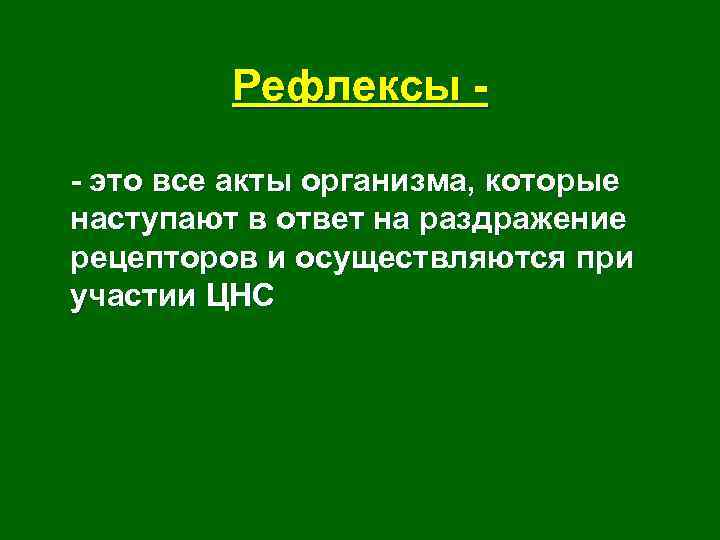 Рефлексы -

- это все акты организма, которые наступают в ответ на раздражение рецепторов и осуществляются при участии ЦНС